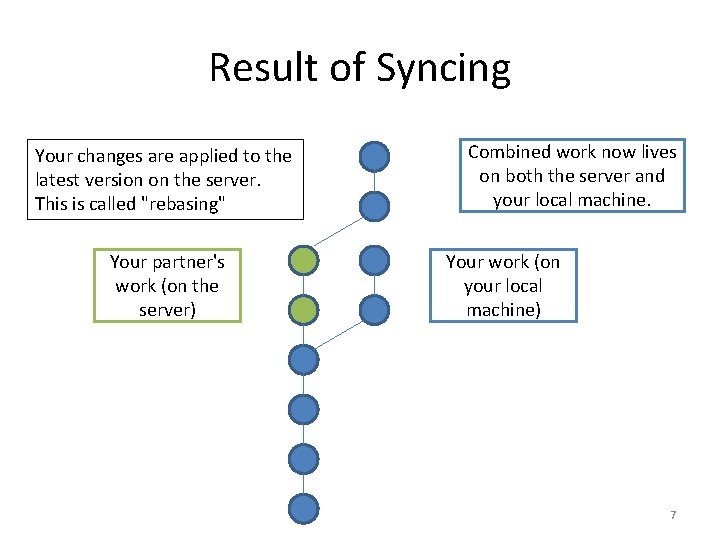 Result of Syncing

Your changes are applied to the latest version on the server. This is called "rebasing"

Combined work now lives on both the server and your local machine.

Your partner's work (on the server)

Your work (on your local machine)

7